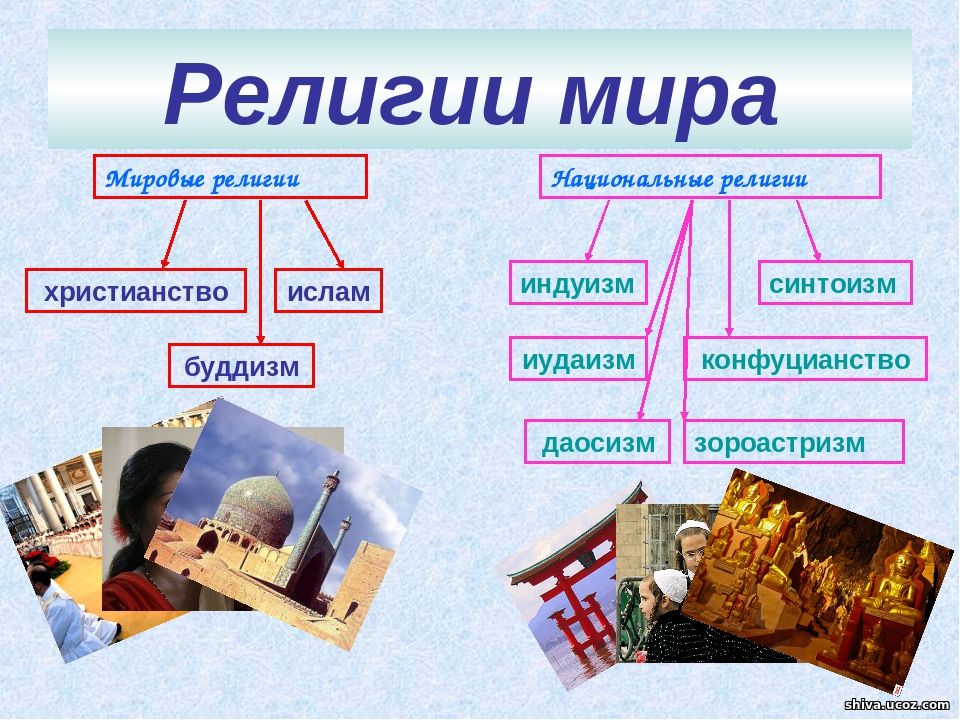 Религии мира

Мировые религии

христианство

ислам

буддизм

Национальные религии

индуизм

синтоизм

иудаизм

конфуцианство

даосизм

зороастризм

shiva.ucoz.com